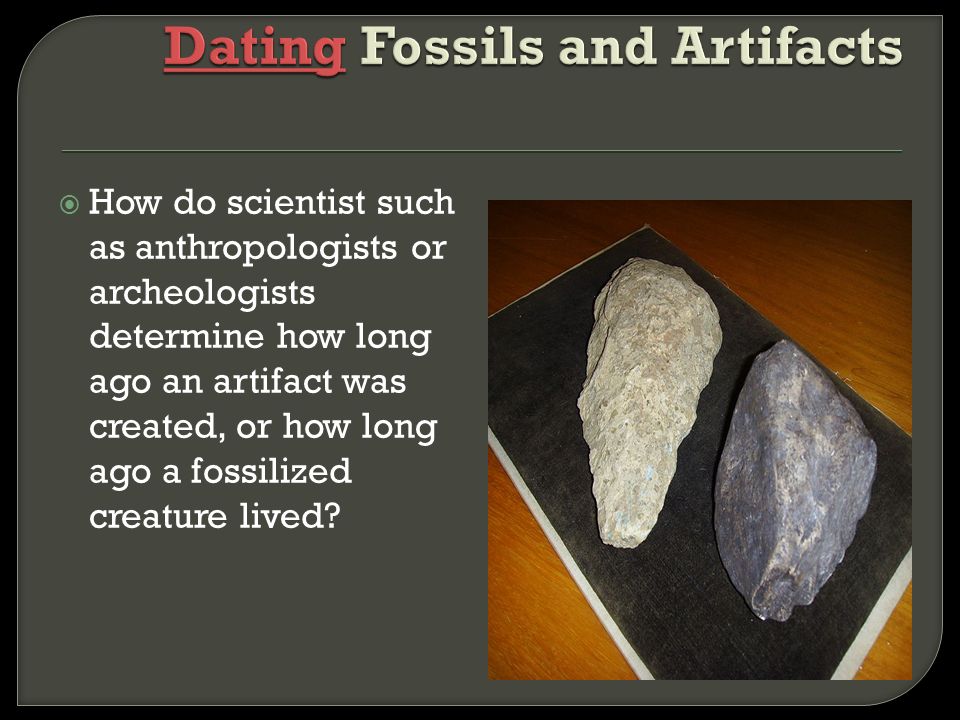 Dating Fossils and Artifacts

How do scientist such as anthropologists or archeologists determine how long ago an artifact was created, or how long ago a fossilized creature lived?